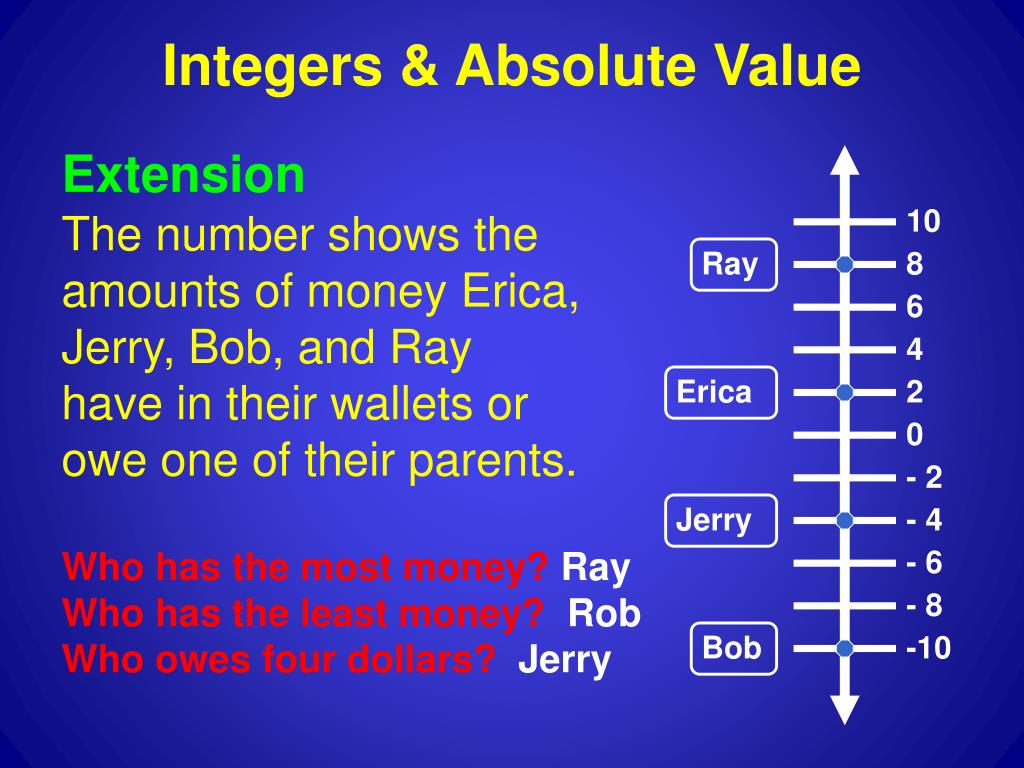 Integers & Absolute Value

Extension
The number shows the amounts of money Erica, Jerry, Bob, and Ray have in their wallets or owe one of their parents.

Who has the most money? Ray
Who has the least money? Rob
Who owes four dollars? Jerry

Ray
Erica
Jerry
Bob

10
8
6
4
2
0
- 2
- 4
- 6
- 8
-10